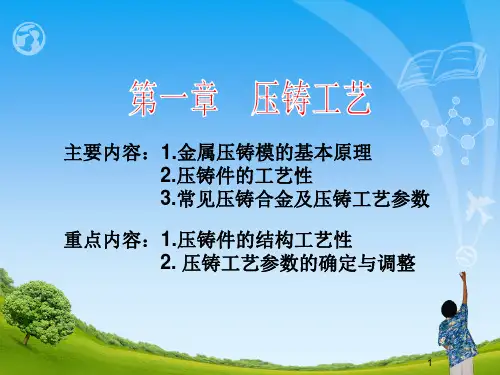 第一章　压铸工艺

主要内容：1.金属压铸模的基本原理
2.压铸件的工艺性
3.常见压铸合金及压铸工艺参数

重点内容：1.压铸件的结构工艺性
2. 压铸工艺参数的确定与调整

1